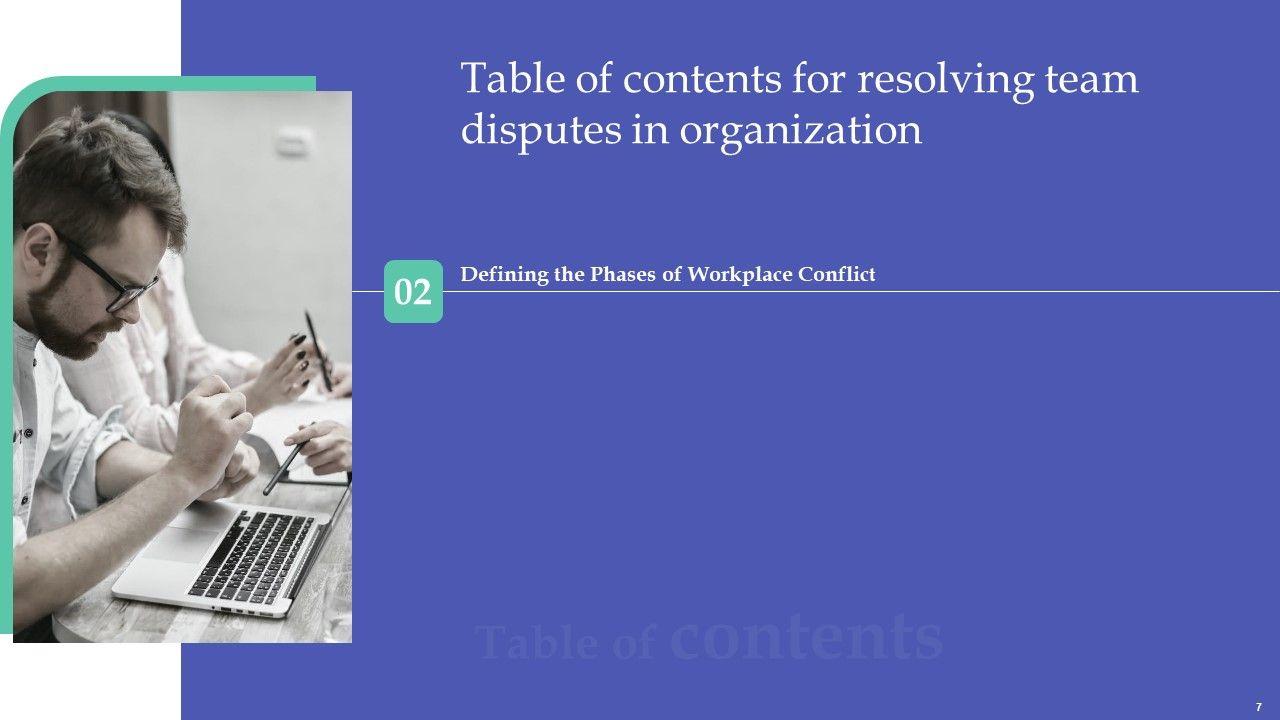 Table of contents for resolving team disputes in organization

02

Defining the Phases of Workplace Conflict

Table of contents

7